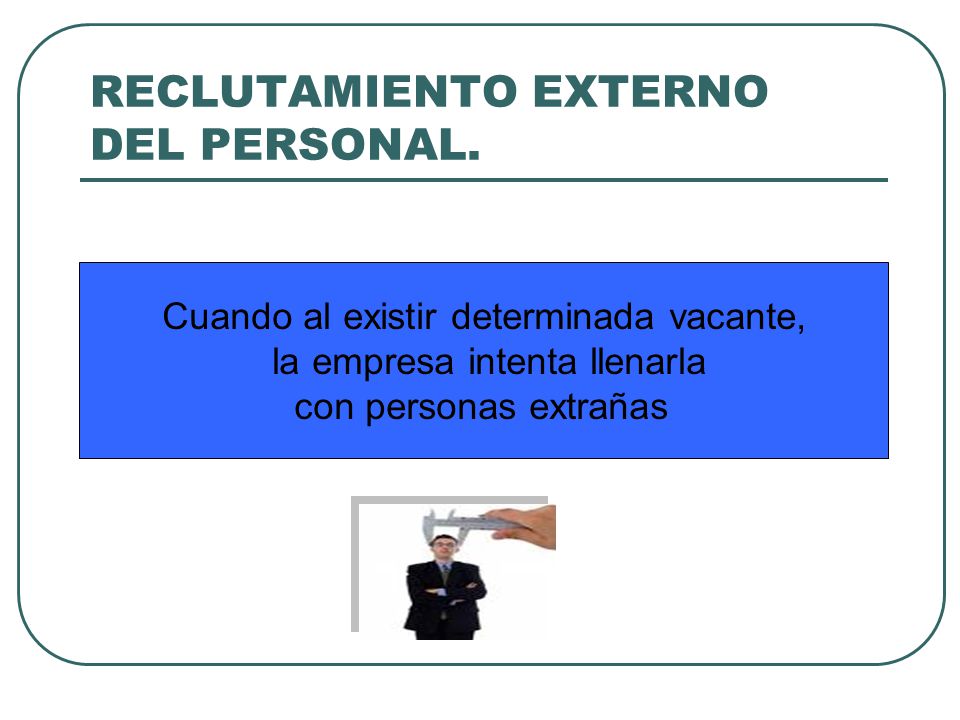 RECLUTAMIENTO EXTERNO DEL PERSONAL.

Cuando al existir determinada vacante, la empresa intenta llenarla con personas extrañas